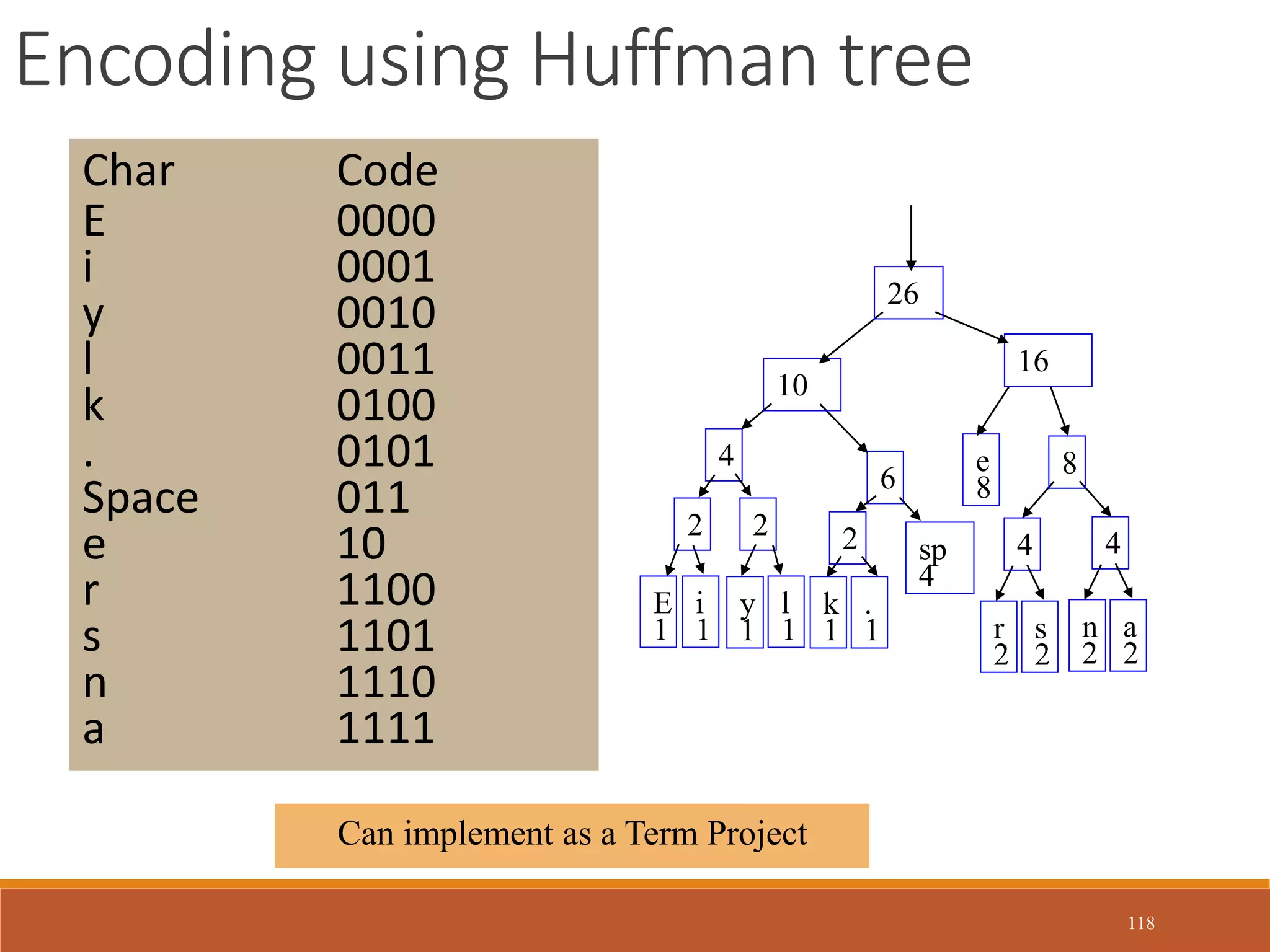 Encoding using Huffman tree

| Char | Code |
|---|---|
| E | 0000 |
| i | 0001 |
| y | 0010 |
| l | 0011 |
| k | 0100 |
| . | 0101 |
| Space | 011 |
| e | 10 |
| r | 1100 |
| s | 1101 |
| n | 1110 |
| a | 1111 |

26
10
16
4
6
e 8
8
2
2
2
sp 4
4
4
E 1
i 1
y 1
l 1
k 1
. 1
r 2
s 2
n 2
a 2

Can implement as a Term Project

118